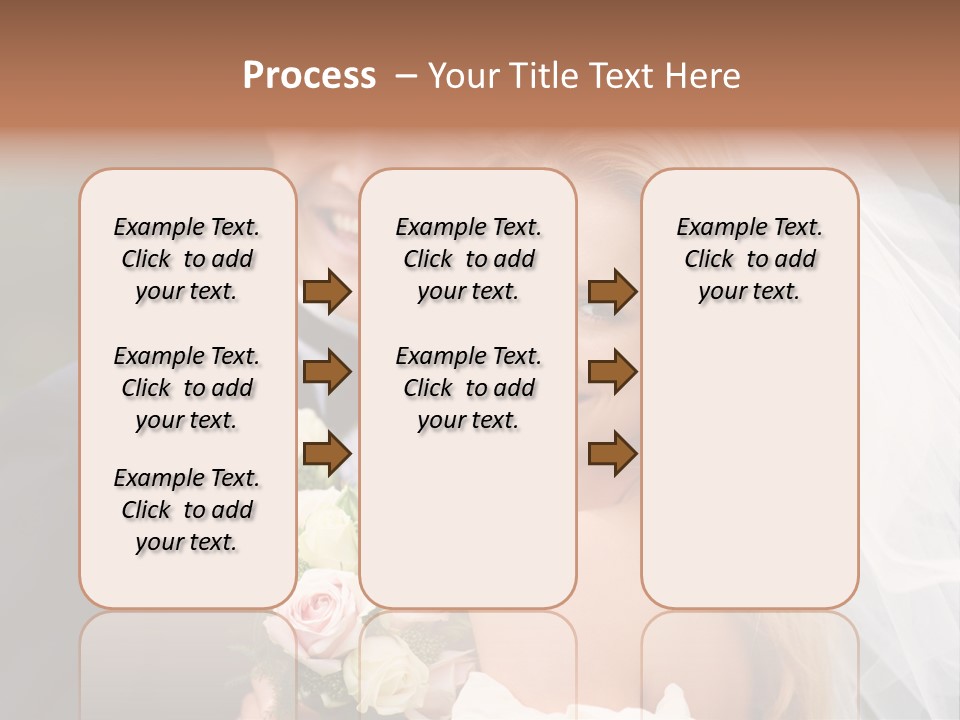 Process – Your Title Text Here

Example Text. Click to add your text.

Example Text. Click to add your text.

Example Text. Click to add your text.

Example Text. Click to add your text.

Example Text. Click to add your text.

Example Text. Click to add your text.